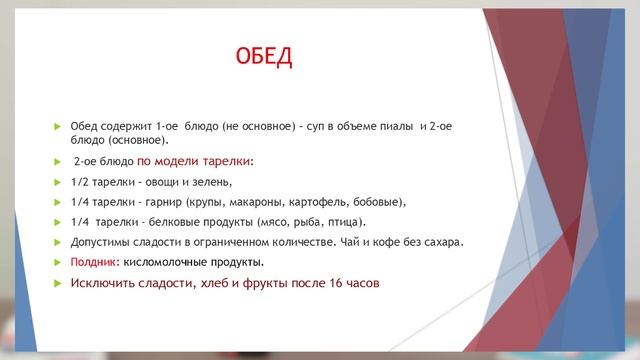 ОБЕД

Обед содержит 1-ое блюдо (не основное) – суп в объеме пиалы и 2-ое блюдо (основное).

2-ое блюдо по модели тарелки:

1/2 тарелки – овощи и зелень,

1/4 тарелки – гарнир (крупы, макароны, картофель, бобовые),

1/4 тарелки – белковые продукты (мясо, рыба, птица).

Допустимы сладости в ограниченном количестве. Чай и кофе без сахара.

Полдник: кисломолочные продукты.

Исключить сладости, хлеб и фрукты после 16 часов